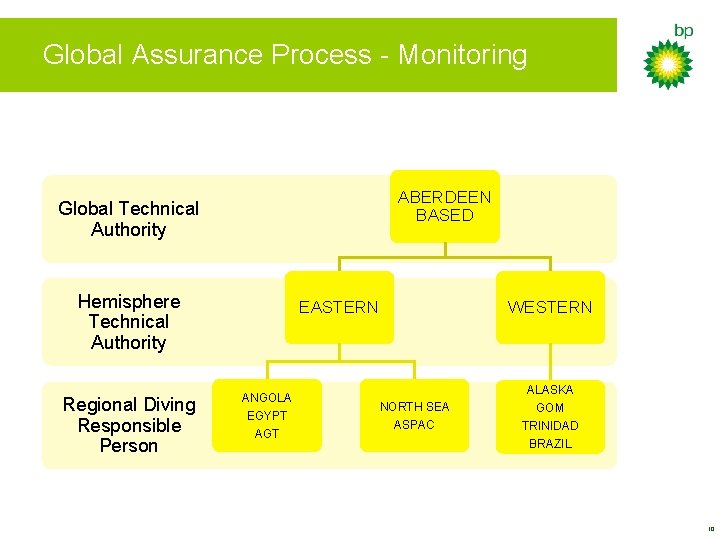 Global Assurance Process - Monitoring

bp

Global Technical Authority

ABERDEEN BASED

Hemisphere Technical Authority

EASTERN

WESTERN

Regional Diving Responsible Person

ANGOLA
EGYPT
AGT

NORTH SEA
ASPAC

ALASKA
GOM
TRINIDAD
BRAZIL

10